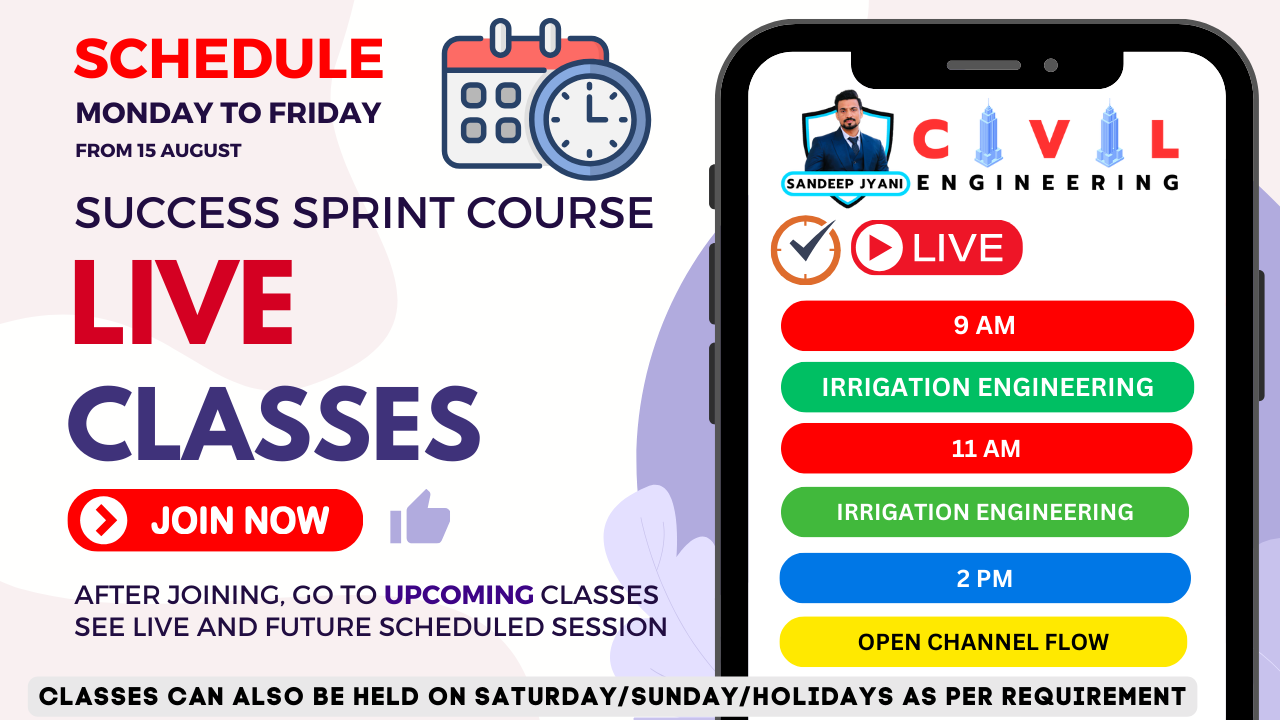 SCHEDULE
MONDAY TO FRIDAY
FROM 15 AUGUST

SUCCESS SPRINT COURSE

LIVE
CLASSES

JOIN NOW

AFTER JOINING, GO TO UPCOMING CLASSES
SEE LIVE AND FUTURE SCHEDULED SESSION

SANDEEP JYANI
CIVIL
ENGINEERING

LIVE

9 AM
IRRIGATION ENGINEERING
11 AM
IRRIGATION ENGINEERING
2 PM
OPEN CHANNEL FLOW

CLASSES CAN ALSO BE HELD ON SATURDAY/SUNDAY/HOLIDAYS AS PER REQUIREMENT